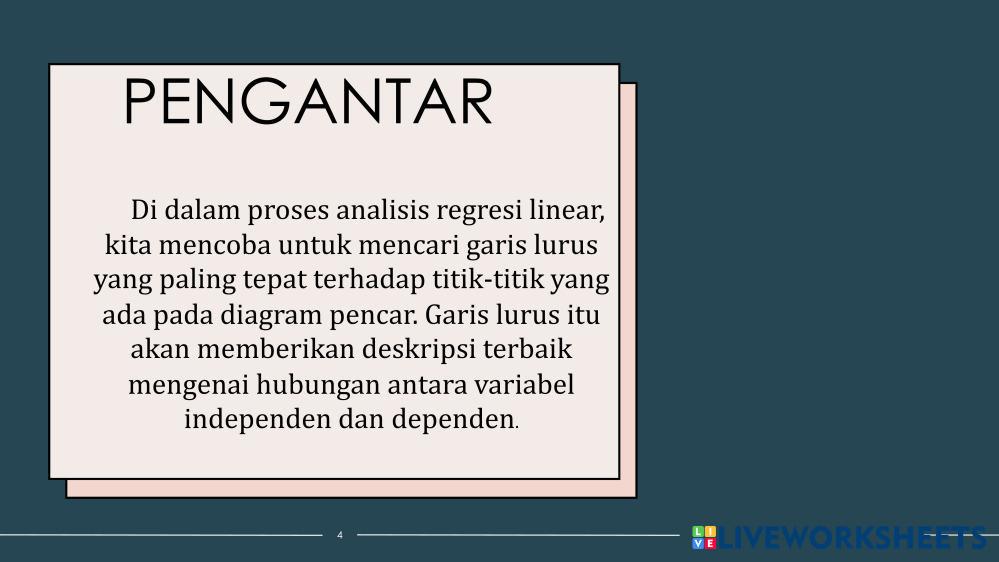 PENGANTAR

Di dalam proses analisis regresi linear, kita mencoba untuk mencari garis lurus yang paling tepat terhadap titik-titik yang ada pada diagram pencar. Garis lurus itu akan memberikan deskripsi terbaik mengenai hubungan antara variabel independen dan dependen.

4

LIVEWORKSHEETS